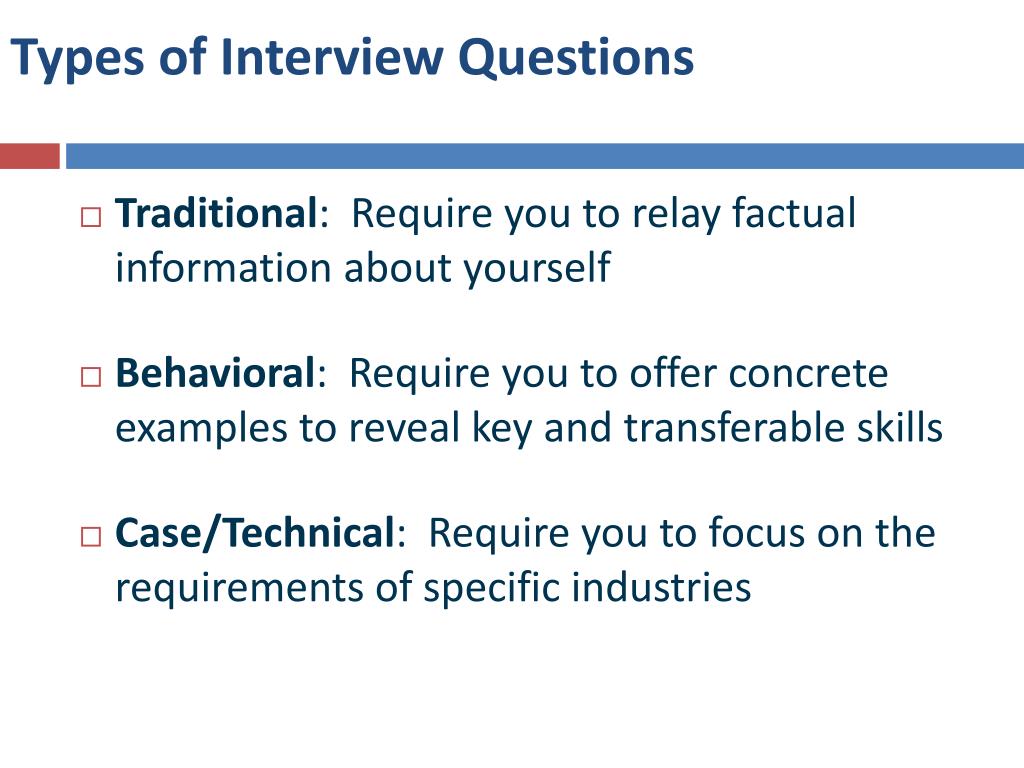 Types of Interview Questions

□ Traditional: Require you to relay factual information about yourself

□ Behavioral: Require you to offer concrete examples to reveal key and transferable skills

□ Case/Technical: Require you to focus on the requirements of specific industries